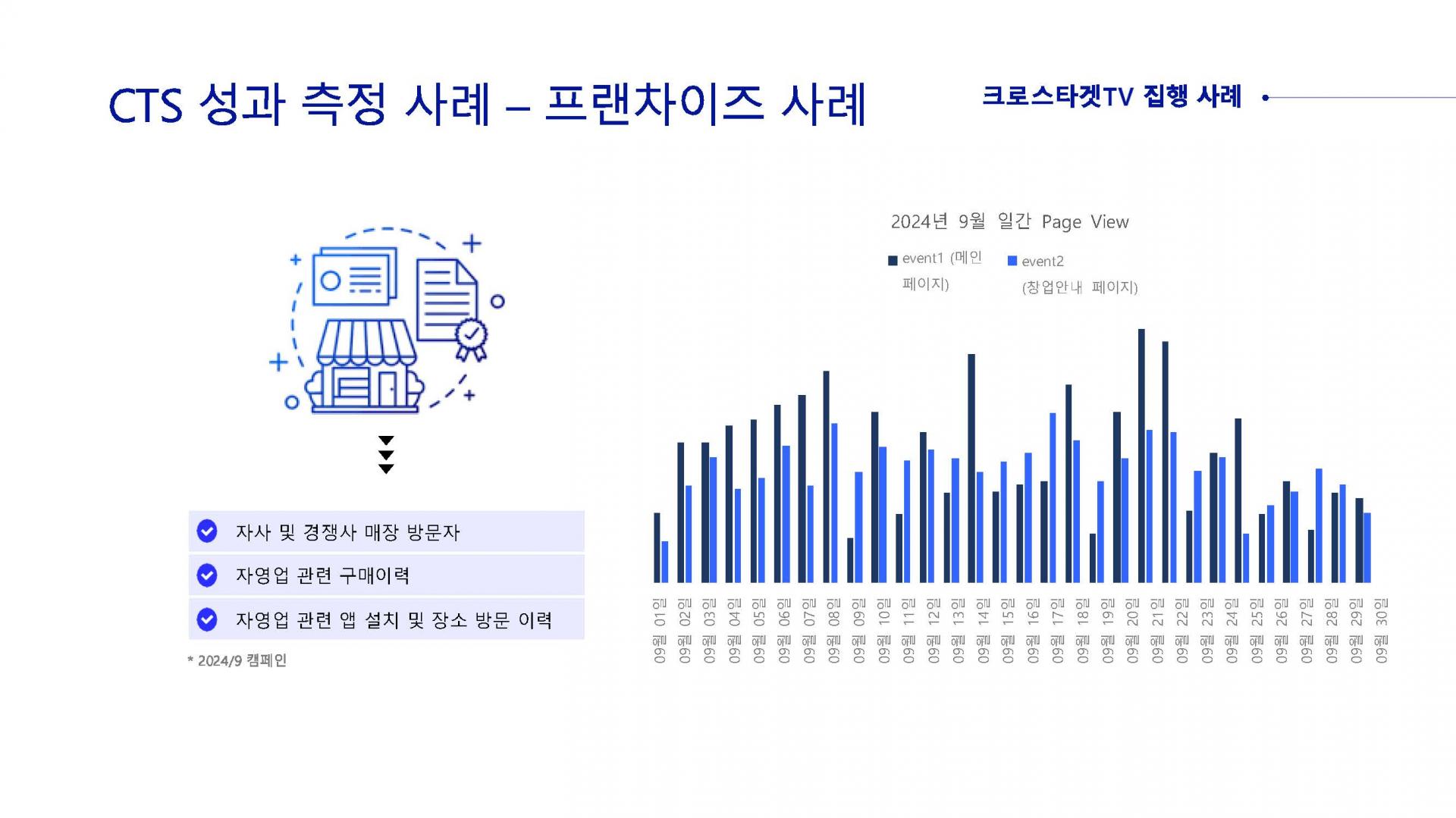 CTS 성과 측정 사례 – 프랜차이즈 사례

크로스타겟TV 집행 사례

자사 및 경쟁사 매장 방문자

자영업 관련 구매이력

자영업 관련 앱 설치 및 장소 방문 이력

* 2024/9 캠페인

2024년 9월 일간 Page View

event1 (메인 페이지)

event2 (창업안내 페이지)

09월 01일
09월 02일
09월 03일
09월 04일
09월 05일
09월 06일
09월 07일
09월 08일
09월 09일
09월 10일
09월 11일
09월 12일
09월 13일
09월 14일
09월 15일
09월 16일
09월 17일
09월 18일
09월 19일
09월 20일
09월 21일
09월 22일
09월 23일
09월 24일
09월 25일
09월 26일
09월 27일
09월 28일
09월 29일
09월 30일